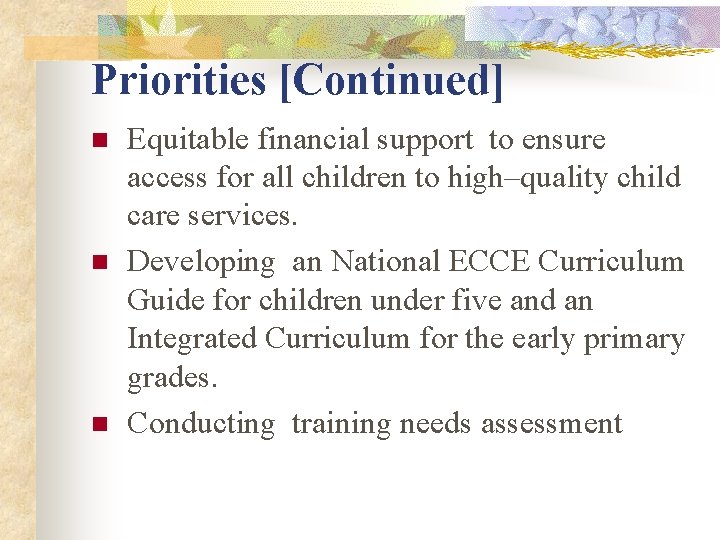 Priorities [Continued]

• Equitable financial support to ensure access for all children to high–quality child care services.
• Developing an National ECCE Curriculum Guide for children under five and an Integrated Curriculum for the early primary grades.
• Conducting training needs assessment